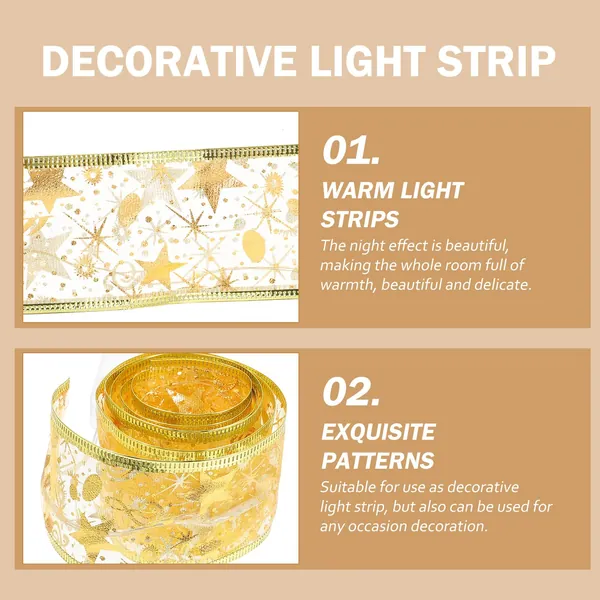 DECORATIVE LIGHT STRIP

01.

WARM LIGHT STRIPS

The night effect is beautiful, making the whole room full of warmth, beautiful and delicate.

02.

EXQUISITE PATTERNS

Suitable for use as decorative light strip, but also can be used for any occasion decoration.